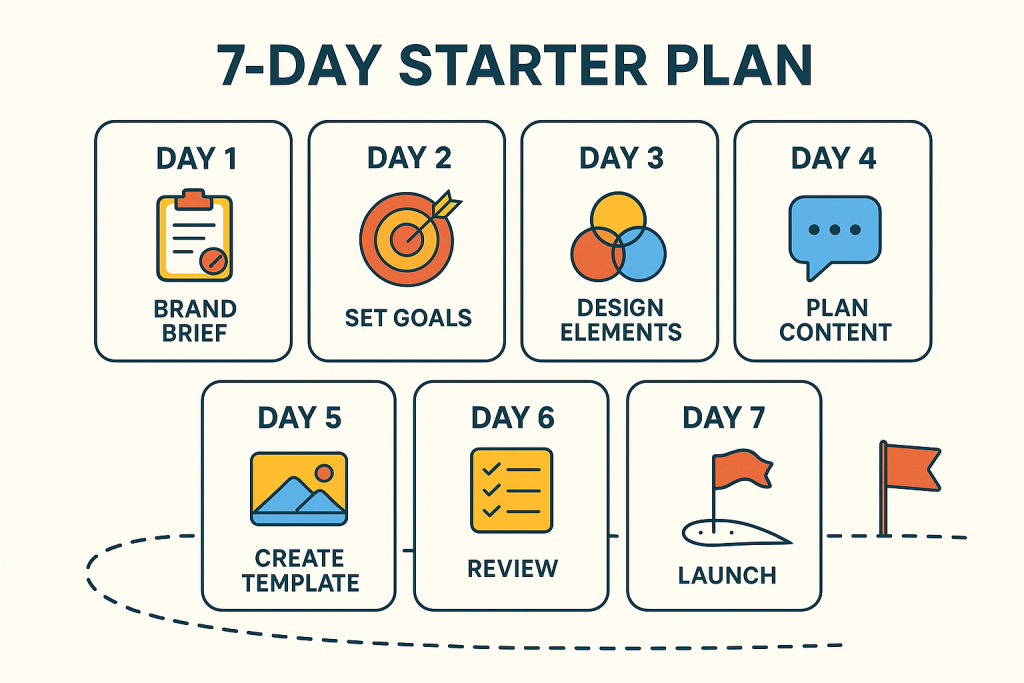 7-DAY STARTER PLAN

DAY 1
BRAND BRIEF

DAY 2
SET GOALS

DAY 3
DESIGN ELEMENTS

DAY 4
PLAN CONTENT

DAY 5
CREATE TEMPLATE

DAY 6
REVIEW

DAY 7
LAUNCH